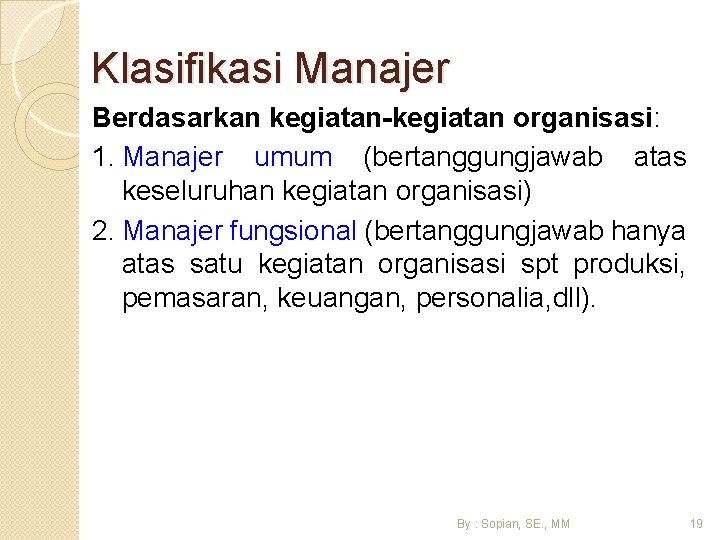 Klasifikasi Manajer

Berdasarkan kegiatan-kegiatan organisasi:

1. Manajer umum (bertanggungjawab atas keseluruhan kegiatan organisasi)

2. Manajer fungsional (bertanggungjawab hanya atas satu kegiatan organisasi spt produksi, pemasaran, keuangan, personalia,dll).

By : Sopian, SE., MM

19